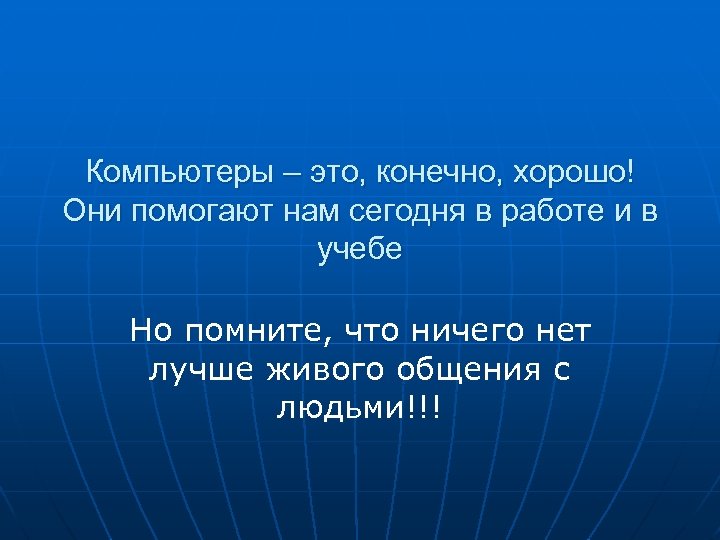 Компьютеры – это, конечно, хорошо! Они помогают нам сегодня в работе и в учебе

Но помните, что ничего нет лучше живого общения с людьми!!!